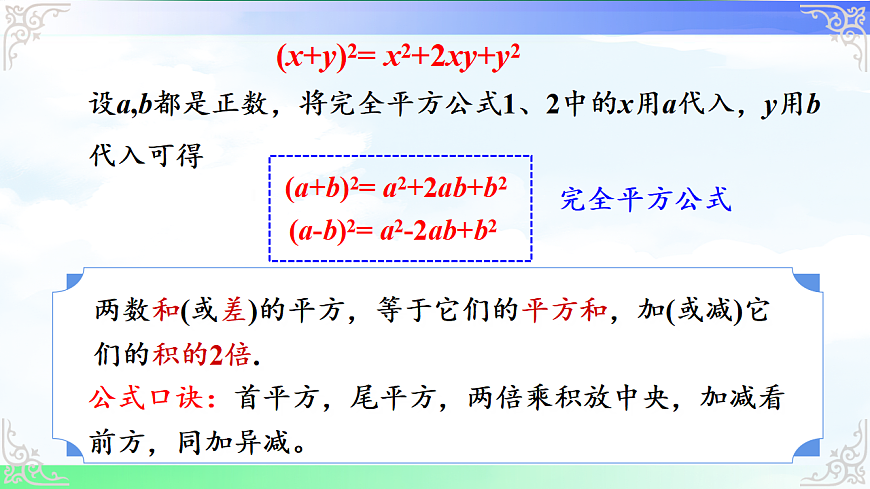 $(x+y)^2= x^2+2xy+y^2$

设$a$,$b$都是正数，将完全平方公式1、2中的$x$用$a$代入，$y$用$b$代入可得

$(a+b)^2= a^2+2ab+b^2$
$(a-b)^2= a^2-2ab+b^2$

完全平方公式

两数和(或差)的平方，等于它们的平方和，加(或减)它们的积的2倍.

公式口诀：首平方，尾平方，两倍乘积放中央，加减看前方，同加异减。